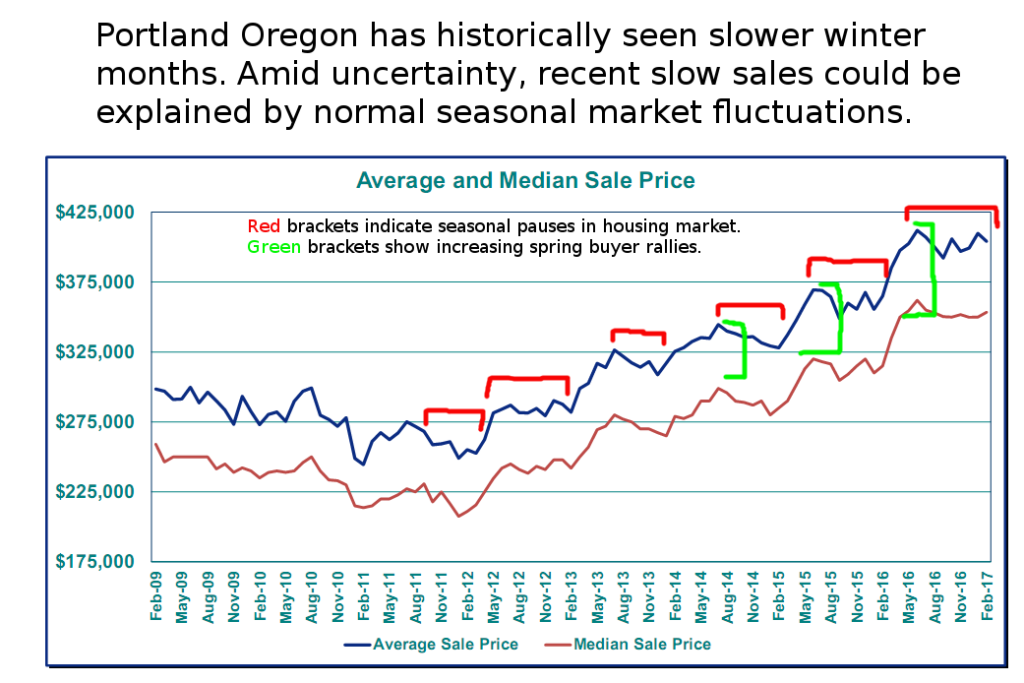 Portland Oregon has historically seen slower winter months. Amid uncertainty, recent slow sales could be explained by normal seasonal market fluctuations.

Average and Median Sale Price

Red brackets indicate seasonal pauses in housing market.
Green brackets show increasing spring buyer rallies.

$425,000
$375,000
$325,000
$275,000
$225,000
$175,000

Feb-09 May-09 Aug-09 Nov-09 Feb-10 May-10 Aug-10 Nov-10 Feb-11 May-11 Aug-11 Nov-11 Feb-12 May-12 Aug-12 Nov-12 Feb-13 May-13 Aug-13 Nov-13 Feb-14 May-14 Aug-14 Nov-14 Feb-15 May-15 Aug-15 Nov-15 Feb-16 May-16 Aug-16 Nov-16 Feb-17

Average Sale Price
Median Sale Price